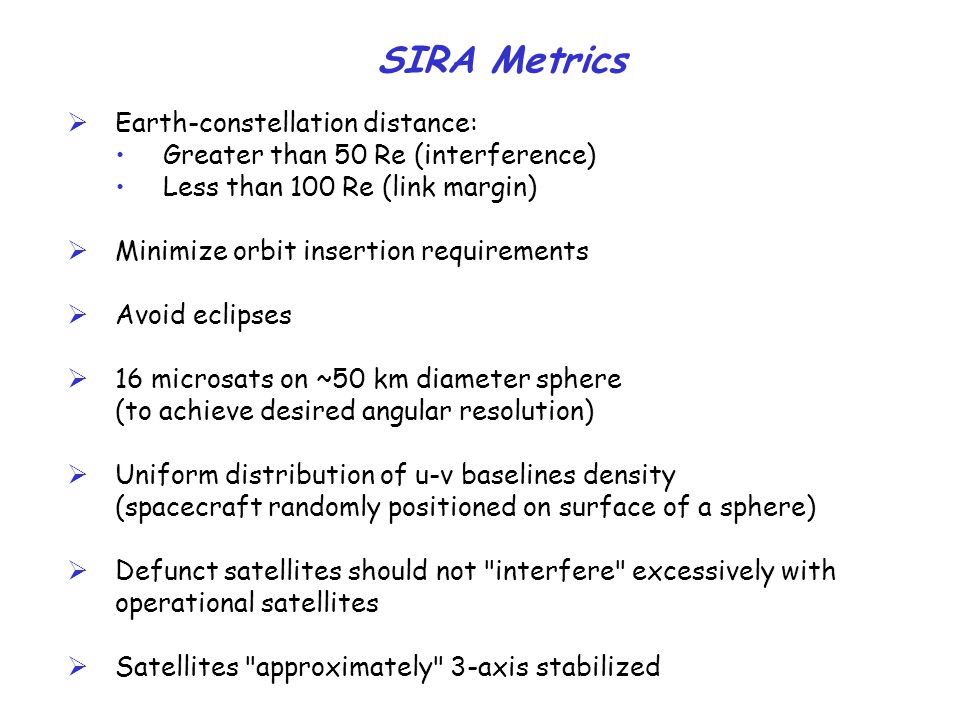 SIRA Metrics

➢ Earth-constellation distance:
• Greater than 50 Re (interference)
• Less than 100 Re (link margin)

➢ Minimize orbit insertion requirements

➢ Avoid eclipses

➢ 16 microsats on ~50 km diameter sphere (to achieve desired angular resolution)

➢ Uniform distribution of u-v baselines density (spacecraft randomly positioned on surface of a sphere)

➢ Defunct satellites should not "interfere" excessively with operational satellites

➢ Satellites "approximately" 3-axis stabilized